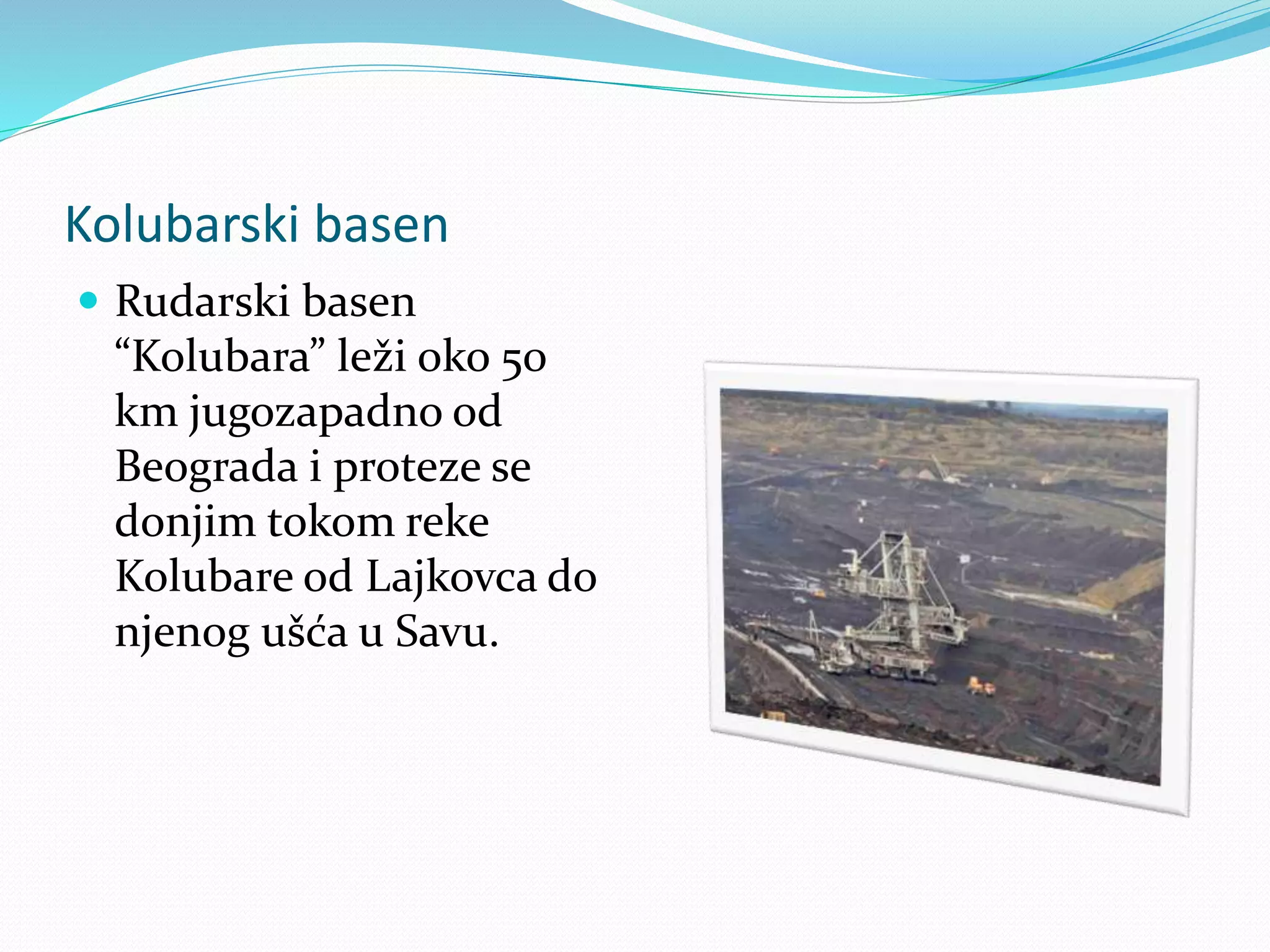 Kolubarski basen

Rudarski basen “Kolubara” leži oko 50 km jugozapadno od Beograda i proteze se donjim tokom reke Kolubare od Lajkovca do njenog ušća u Savu.